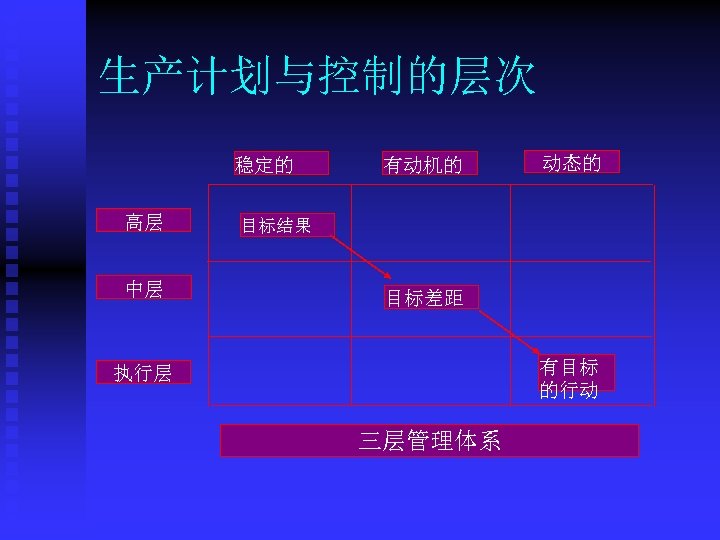 生产计划与控制的层次

|  | 稳定的 | 有动机的 | 动态的 |
|---|---|---|---|
| 高层 | 目标结果 |  |  |
| 中层 |  | 目标差距 |  |
| 执行层 |  |  | 有目标的行动 |

三层管理体系